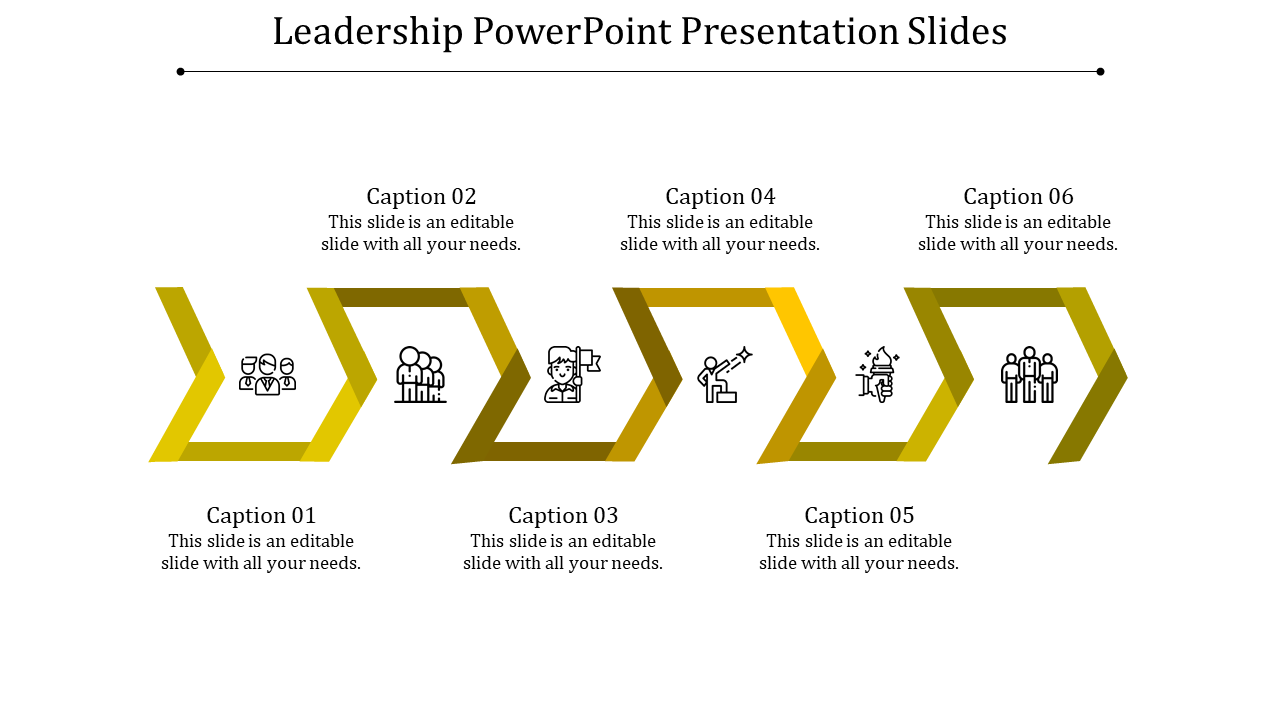 Leadership PowerPoint Presentation Slides

Caption 02
This slide is an editable slide with all your needs.

Caption 04
This slide is an editable slide with all your needs.

Caption 06
This slide is an editable slide with all your needs.

Caption 01
This slide is an editable slide with all your needs.

Caption 03
This slide is an editable slide with all your needs.

Caption 05
This slide is an editable slide with all your needs.